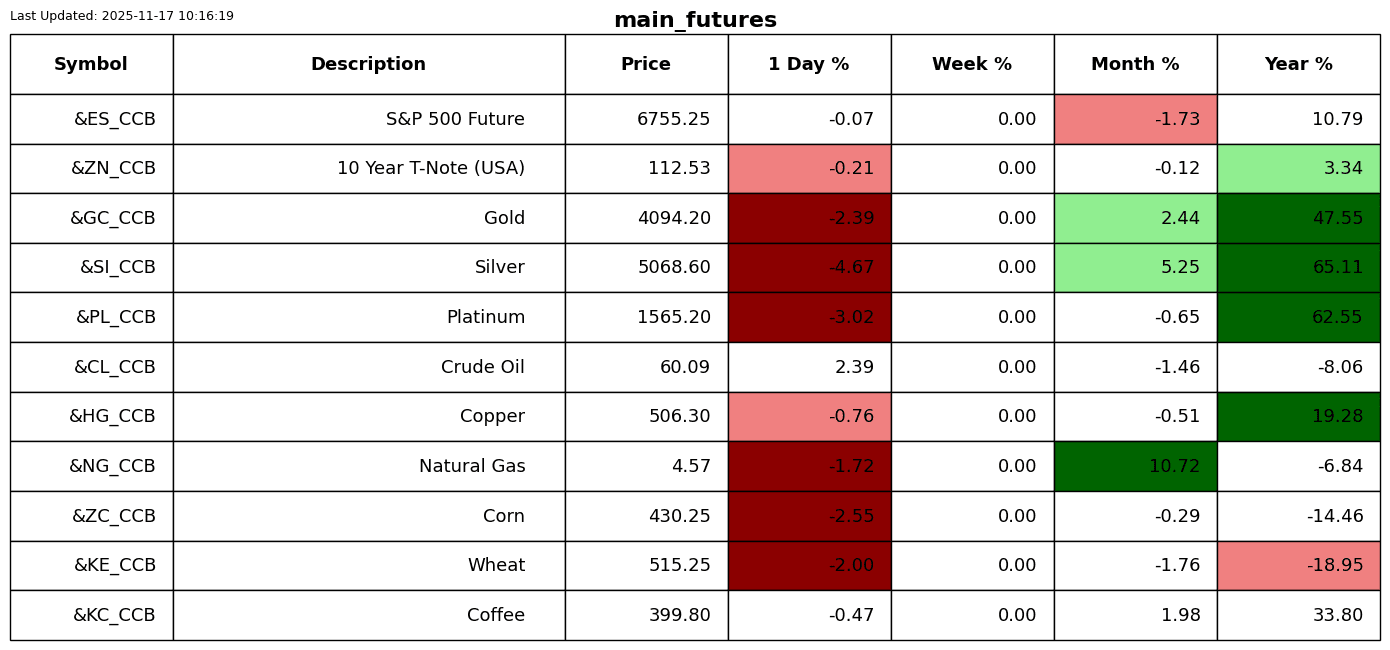 Last Updated: 2025-11-17 10:16:19

main_futures

| Symbol | Description | Price | 1 Day % | Week % | Month % | Year % |
|---|---|---|---|---|---|---|
| &ES_CCB | S&P 500 Future | 6755.25 | -0.07 | 0.00 | -1.73 | 10.79 |
| &ZN_CCB | 10 Year T-Note (USA) | 112.53 | -0.21 | 0.00 | -0.12 | 3.34 |
| &GC_CCB | Gold | 4094.20 | -2.39 | 0.00 | 2.44 | 47.55 |
| &SI_CCB | Silver | 5068.60 | -4.67 | 0.00 | 5.25 | 65.11 |
| &PL_CCB | Platinum | 1565.20 | -3.02 | 0.00 | -0.65 | 62.55 |
| &CL_CCB | Crude Oil | 60.09 | 2.39 | 0.00 | -1.46 | -8.06 |
| &HG_CCB | Copper | 506.30 | -0.76 | 0.00 | -0.51 | 19.28 |
| &NG_CCB | Natural Gas | 4.57 | -1.72 | 0.00 | 10.72 | -6.84 |
| &ZC_CCB | Corn | 430.25 | -2.55 | 0.00 | -0.29 | -14.46 |
| &KE_CCB | Wheat | 515.25 | -2.00 | 0.00 | -1.76 | -18.95 |
| &KC_CCB | Coffee | 399.80 | -0.47 | 0.00 | 1.98 | 33.80 |